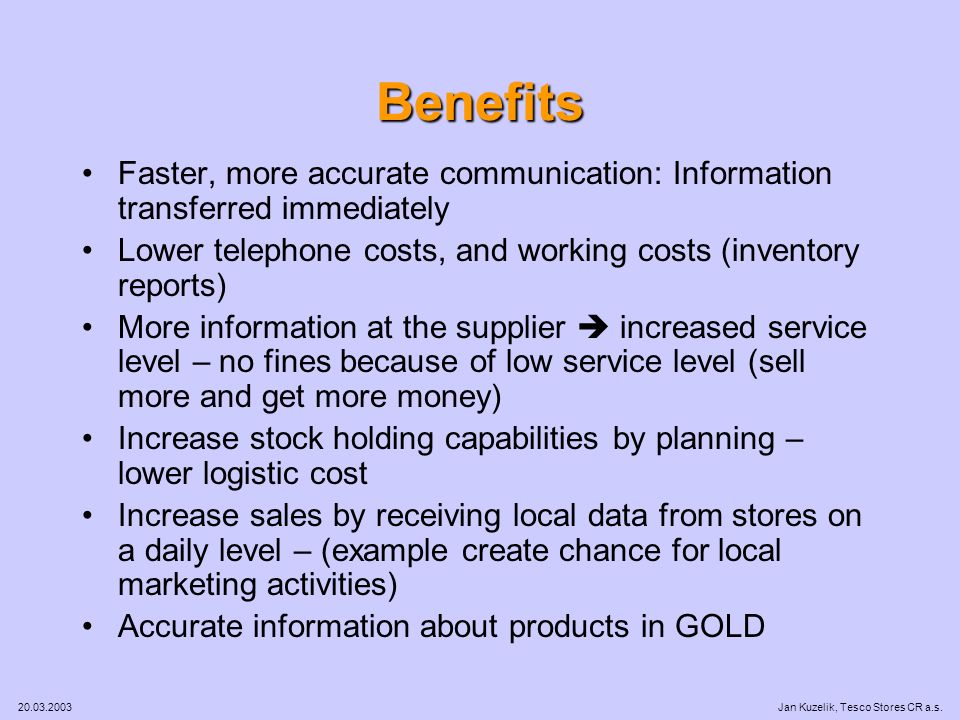 Benefits

• Faster, more accurate communication: Information transferred immediately

• Lower telephone costs, and working costs (inventory reports)

• More information at the supplier ➔ increased service level – no fines because of low service level (sell more and get more money)

• Increase stock holding capabilities by planning – lower logistic cost

• Increase sales by receiving local data from stores on a daily level – (example create chance for local marketing activities)

• Accurate information about products in GOLD

20.03.2003

Jan Kuzelik, Tesco Stores CR a.s.